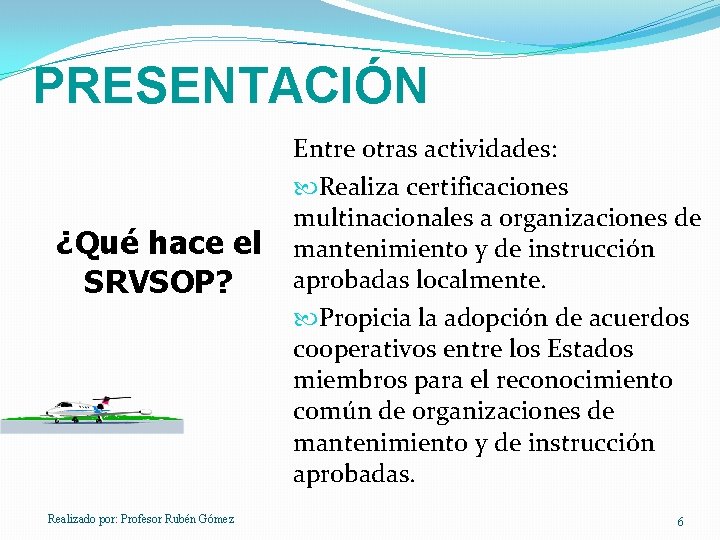 PRESENTACIÓN

¿Qué hace el SRVSOP?

Entre otras actividades:

Realiza certificaciones multinacionales a organizaciones de mantenimiento y de instrucción aprobadas localmente.

Propicia la adopción de acuerdos cooperativos entre los Estados miembros para el reconocimiento común de organizaciones de mantenimiento y de instrucción aprobadas.

Realizado por: Profesor Rubén Gómez

6